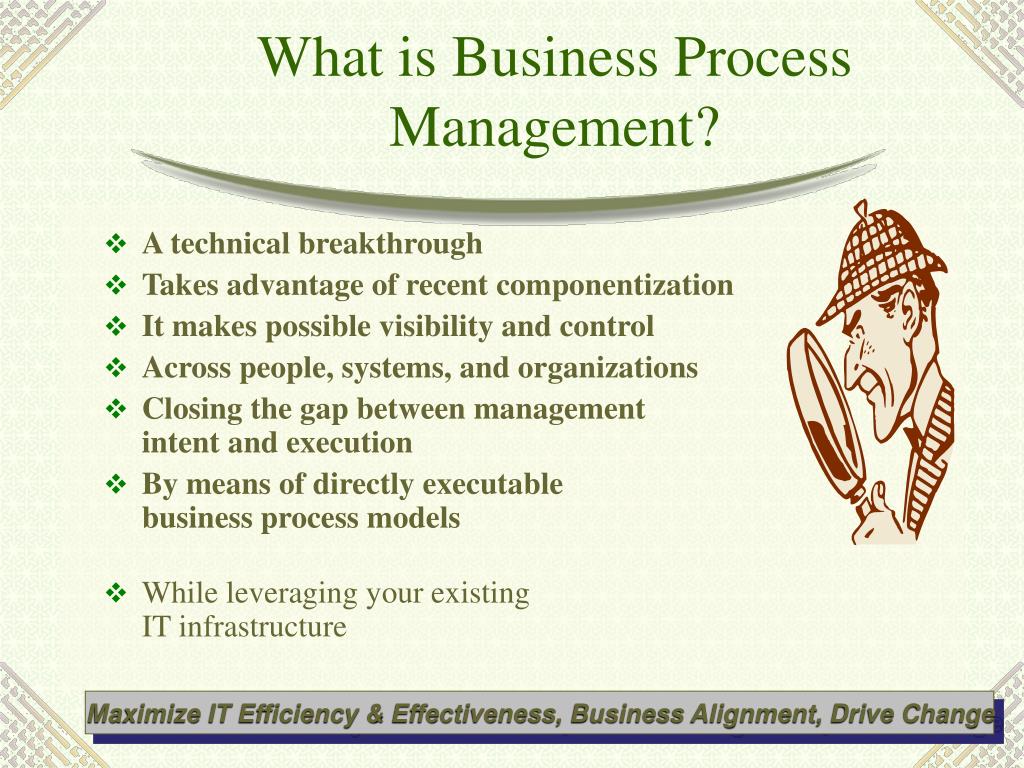 What is Business Process Management?

❖ A technical breakthrough
❖ Takes advantage of recent componentization
❖ It makes possible visibility and control
❖ Across people, systems, and organizations
❖ Closing the gap between management intent and execution
❖ By means of directly executable business process models

❖ While leveraging your existing IT infrastructure

Maximize IT Efficiency & Effectiveness, Business Alignment, Drive Change